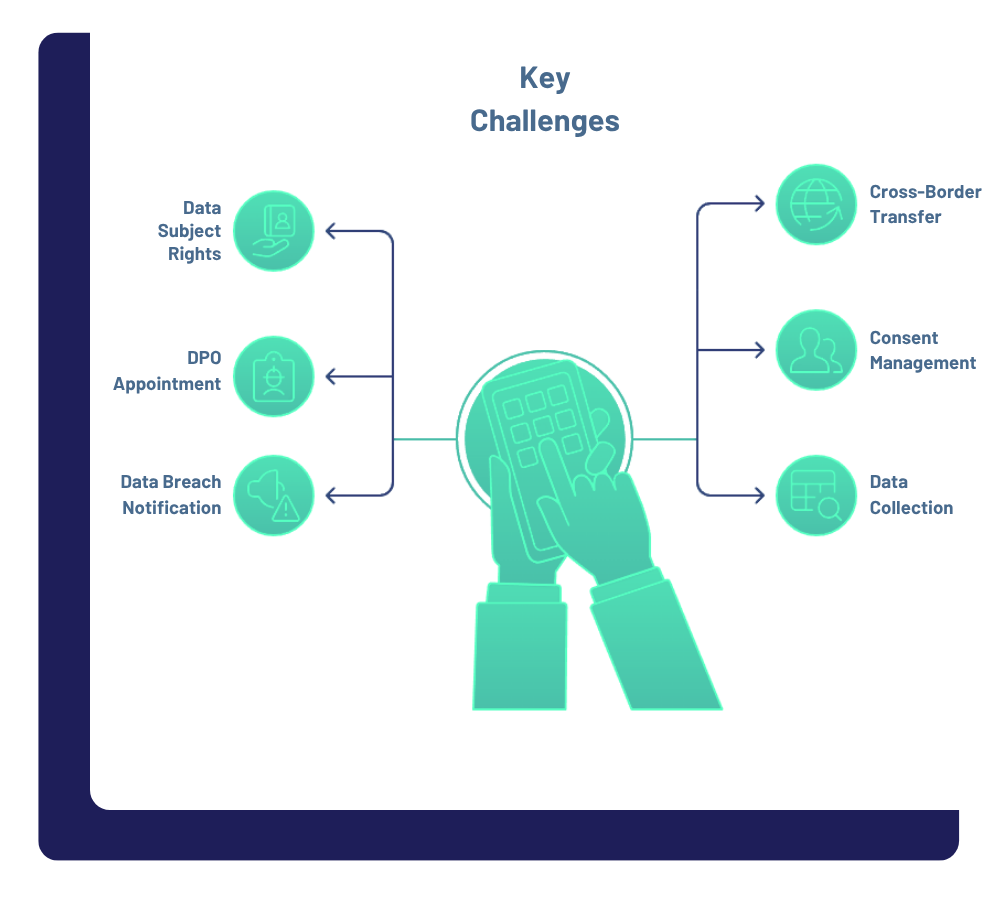 Key Challenges

Data Subject Rights

DPO Appointment

Data Breach Notification

Cross-Border Transfer

Consent Management

Data Collection